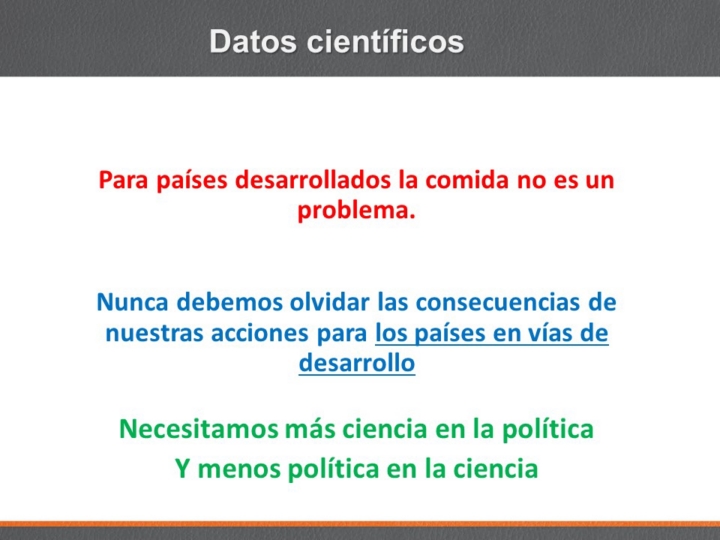 Datos científicos

Para países desarrollados la comida no es un problema.

Nunca debemos olvidar las consecuencias de nuestras acciones para los países en vías de desarrollo

Necesitamos más ciencia en la política
Y menos política en la ciencia